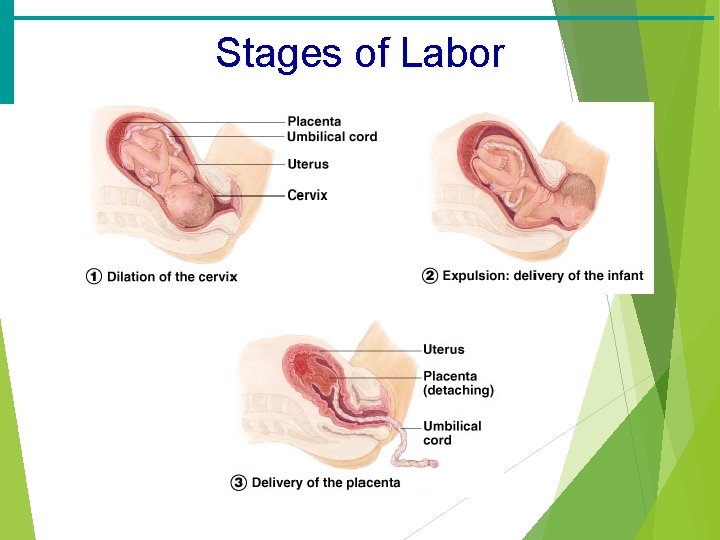 Stages of Labor

Placenta
Umbilical cord
Uterus
Cervix

① Dilation of the cervix

② Expulsion: delivery of the infant

Uterus
Placenta (detaching)
Umbilical cord

③ Delivery of the placenta